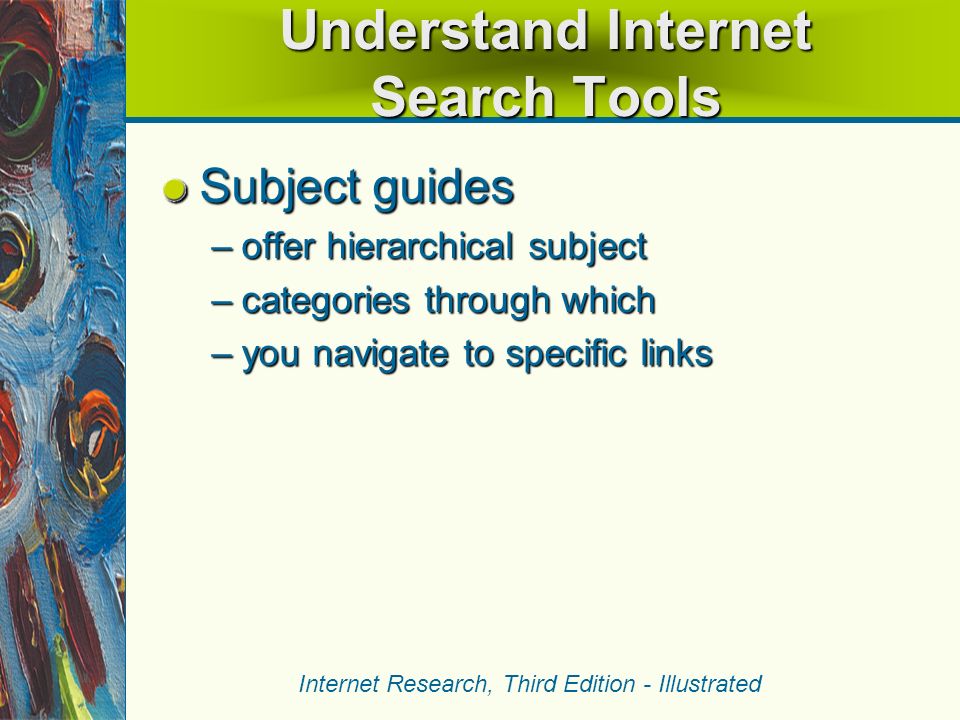 Understand Internet Search Tools

Subject guides
– offer hierarchical subject
– categories through which
– you navigate to specific links

Internet Research, Third Edition - Illustrated